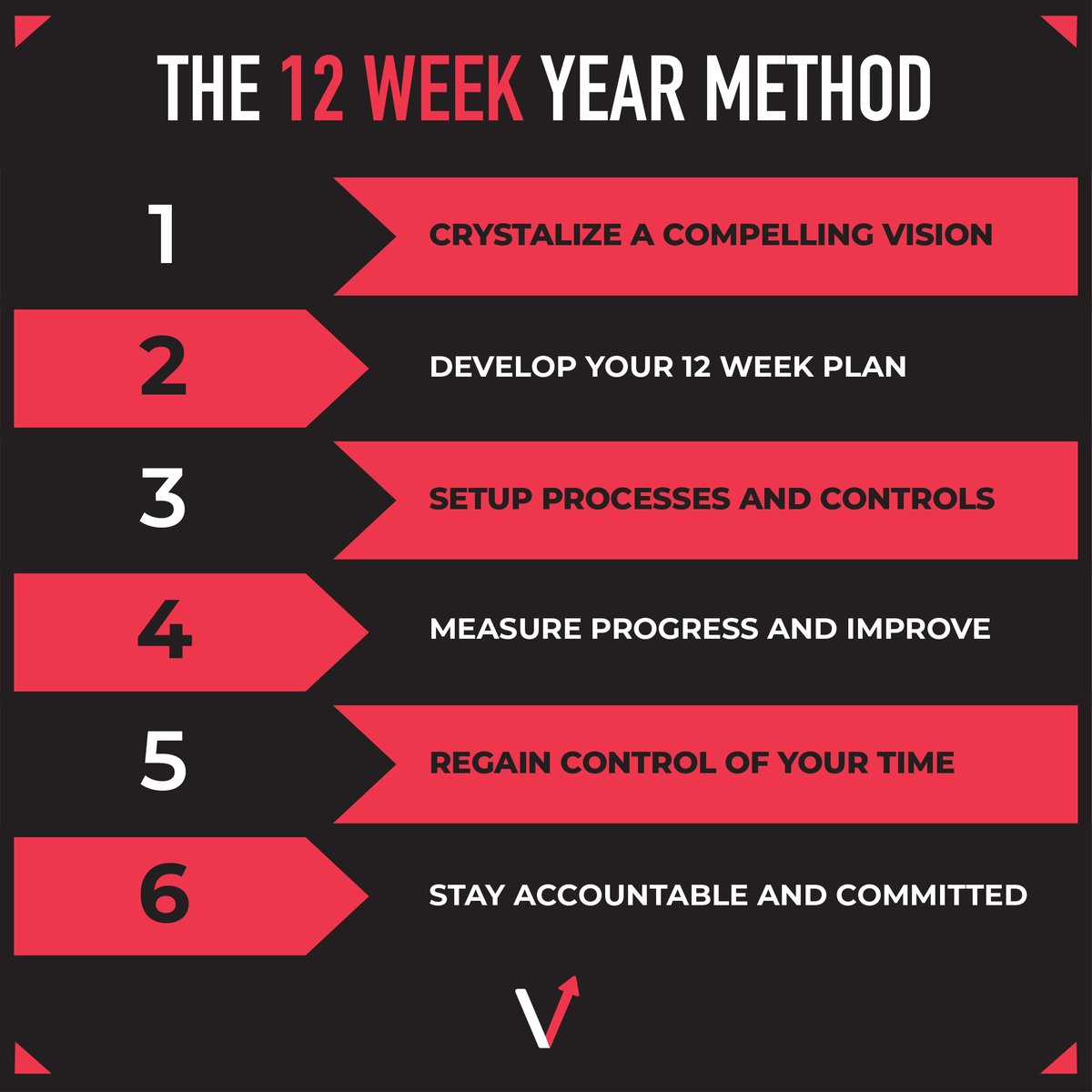 THE 12 WEEK YEAR METHOD

1 CRYSTALIZE A COMPELLING VISION

2 DEVELOP YOUR 12 WEEK PLAN

3 SETUP PROCESSES AND CONTROLS

4 MEASURE PROGRESS AND IMPROVE

5 REGAIN CONTROL OF YOUR TIME

6 STAY ACCOUNTABLE AND COMMITTED

V